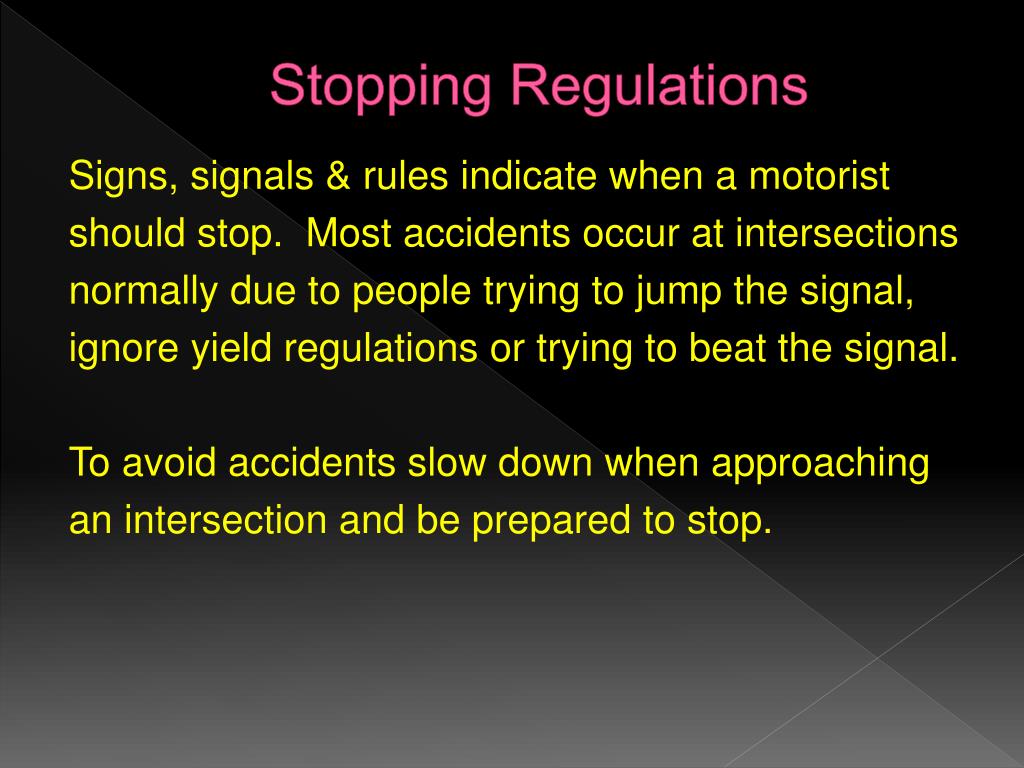 Stopping Regulations

Signs, signals & rules indicate when a motorist should stop.  Most accidents occur at intersections normally due to people trying to jump the signal, ignore yield regulations or trying to beat the signal.

To avoid accidents slow down when approaching an intersection and be prepared to stop.